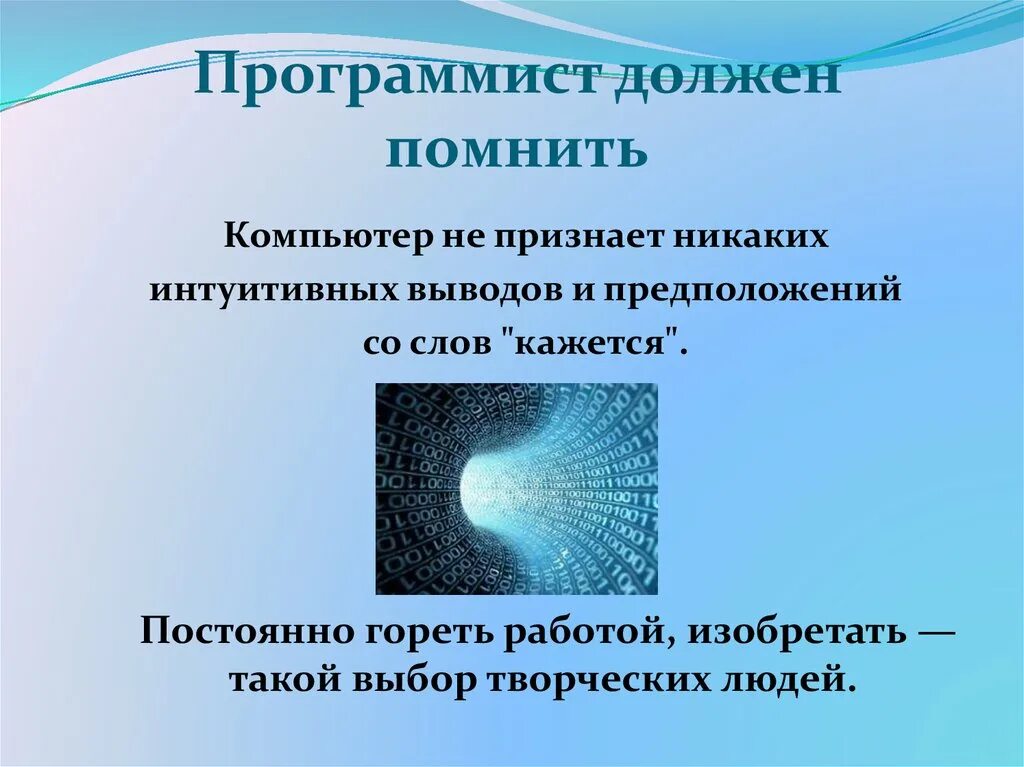 Программист должен помнить

Компьютер не признает никаких интуитивных выводов и предположений со слов "кажется".

Постоянно гореть работой, изобретать — такой выбор творческих людей.